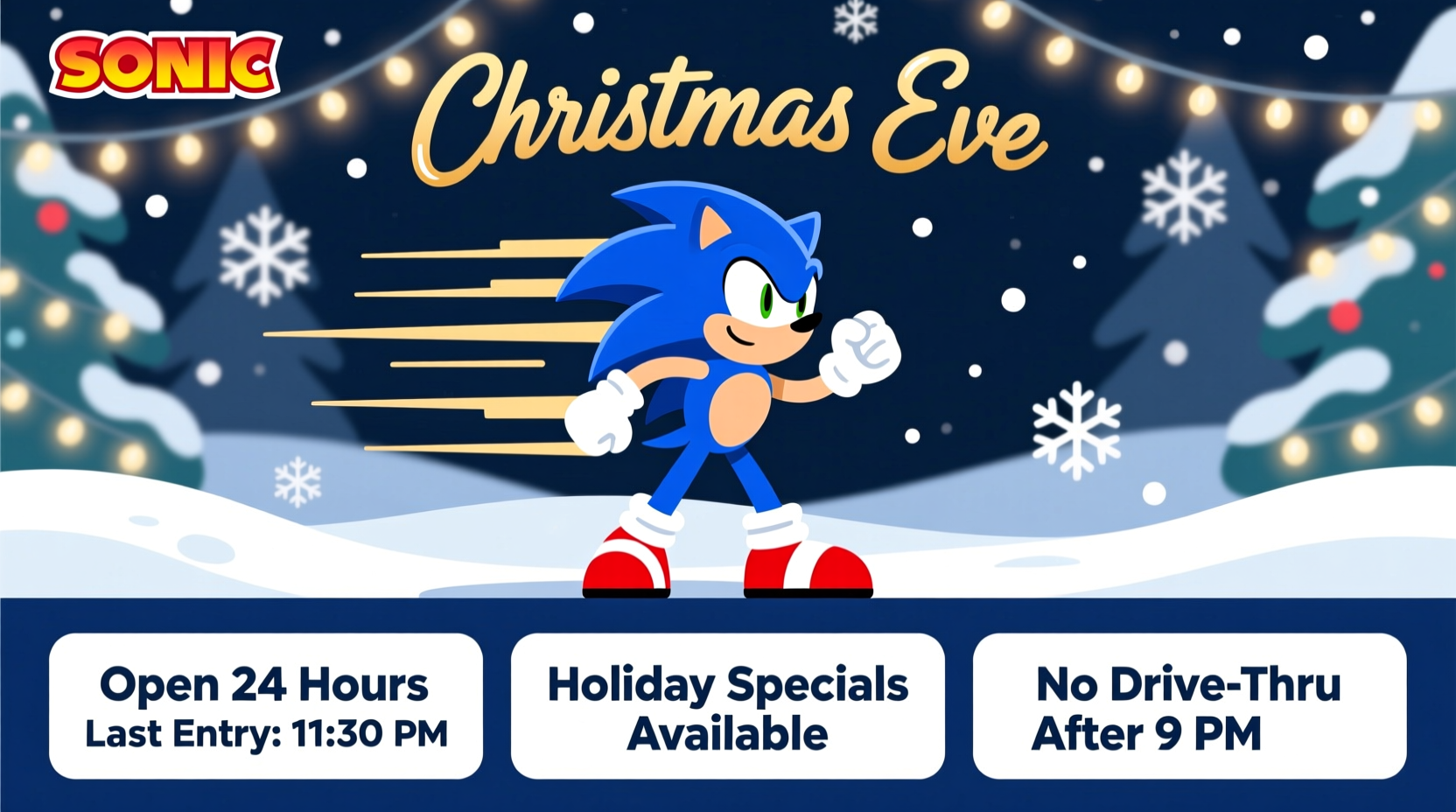 SONIC

Christmas Eve

Open 24 Hours
Last Entry: 11:30 PM

Holiday Specials Available

No Drive-Thru After 9 PM